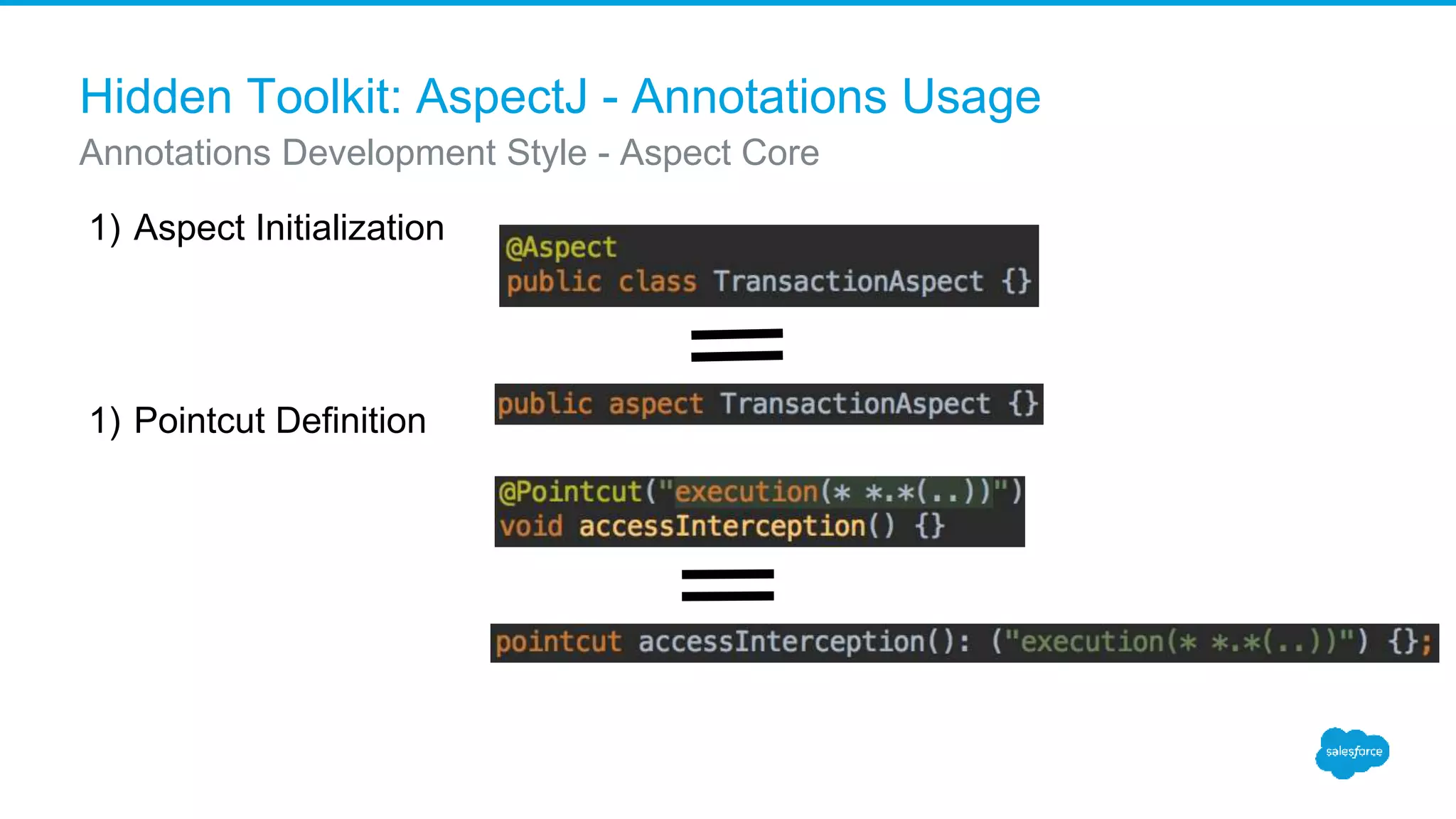 Hidden Toolkit: AspectJ - Annotations Usage
Annotations Development Style - Aspect Core

1) Aspect Initialization

@Aspect
public class TransactionAspect {}

=

public aspect TransactionAspect {}

1) Pointcut Definition

@Pointcut("execution(* *.*(..))")
void accessInterception() {}

=

pointcut accessInterception(): ("execution(* *.*(..))") {};

salesforce